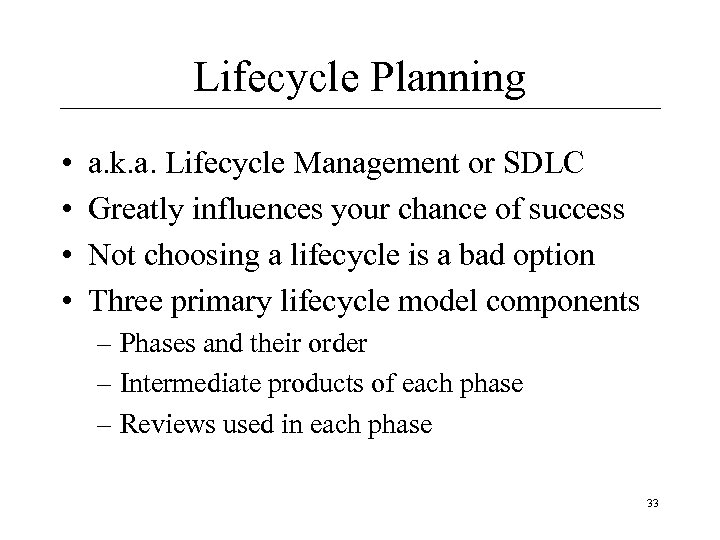 Lifecycle Planning

• a.k.a. Lifecycle Management or SDLC
• Greatly influences your chance of success
• Not choosing a lifecycle is a bad option
• Three primary lifecycle model components
– Phases and their order
– Intermediate products of each phase
– Reviews used in each phase

33